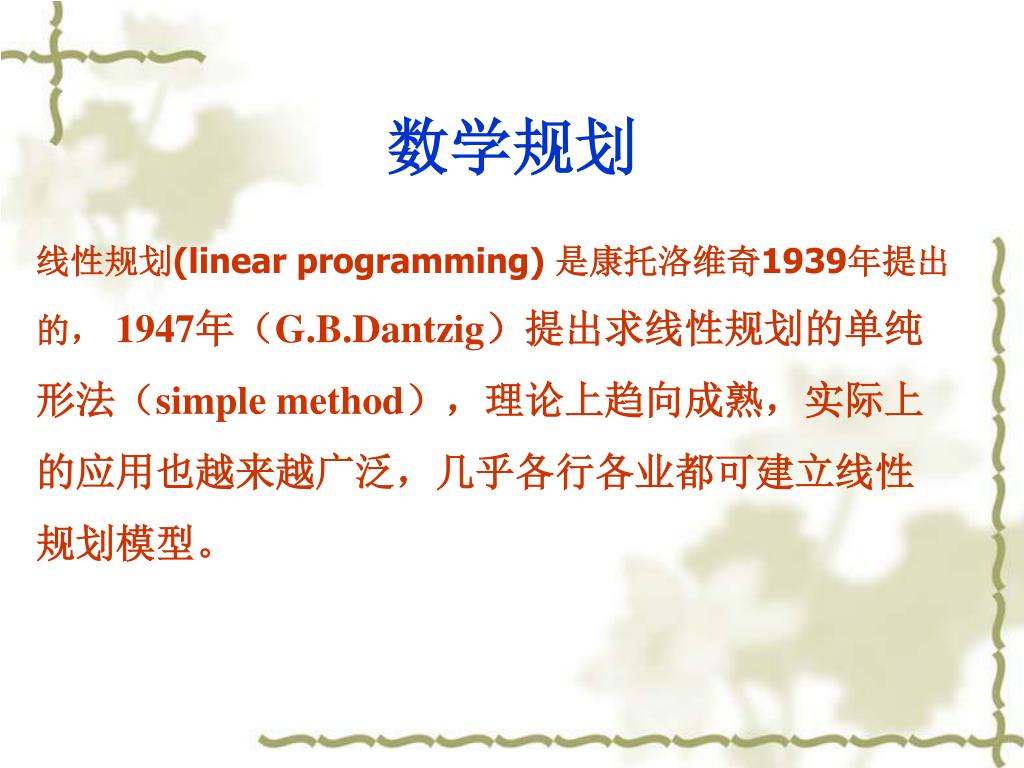 数学规划

线性规划(linear programming) 是康托洛维奇1939年提出的， 1947年（G.B.Dantzig）提出求线性规划的单纯形法（simple method），理论上趋向成熟，实际上的应用也越来越广泛，几乎各行各业都可建立线性规划模型。